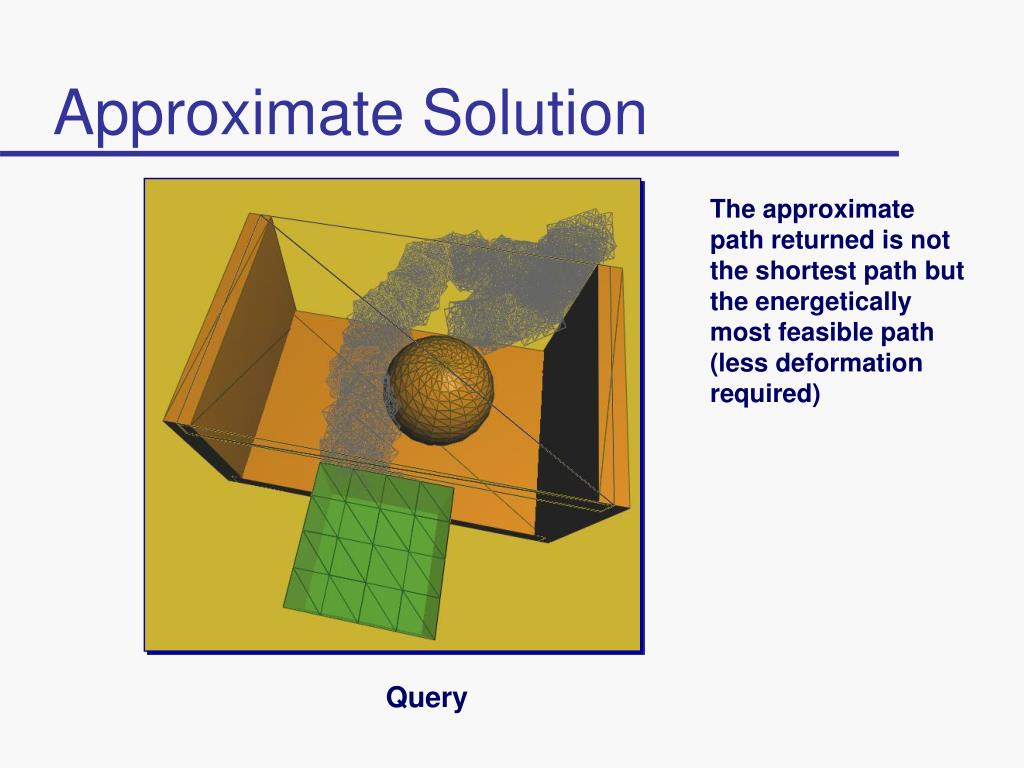 Approximate Solution

The approximate path returned is not the shortest path but the energetically most feasible path (less deformation required)

Query